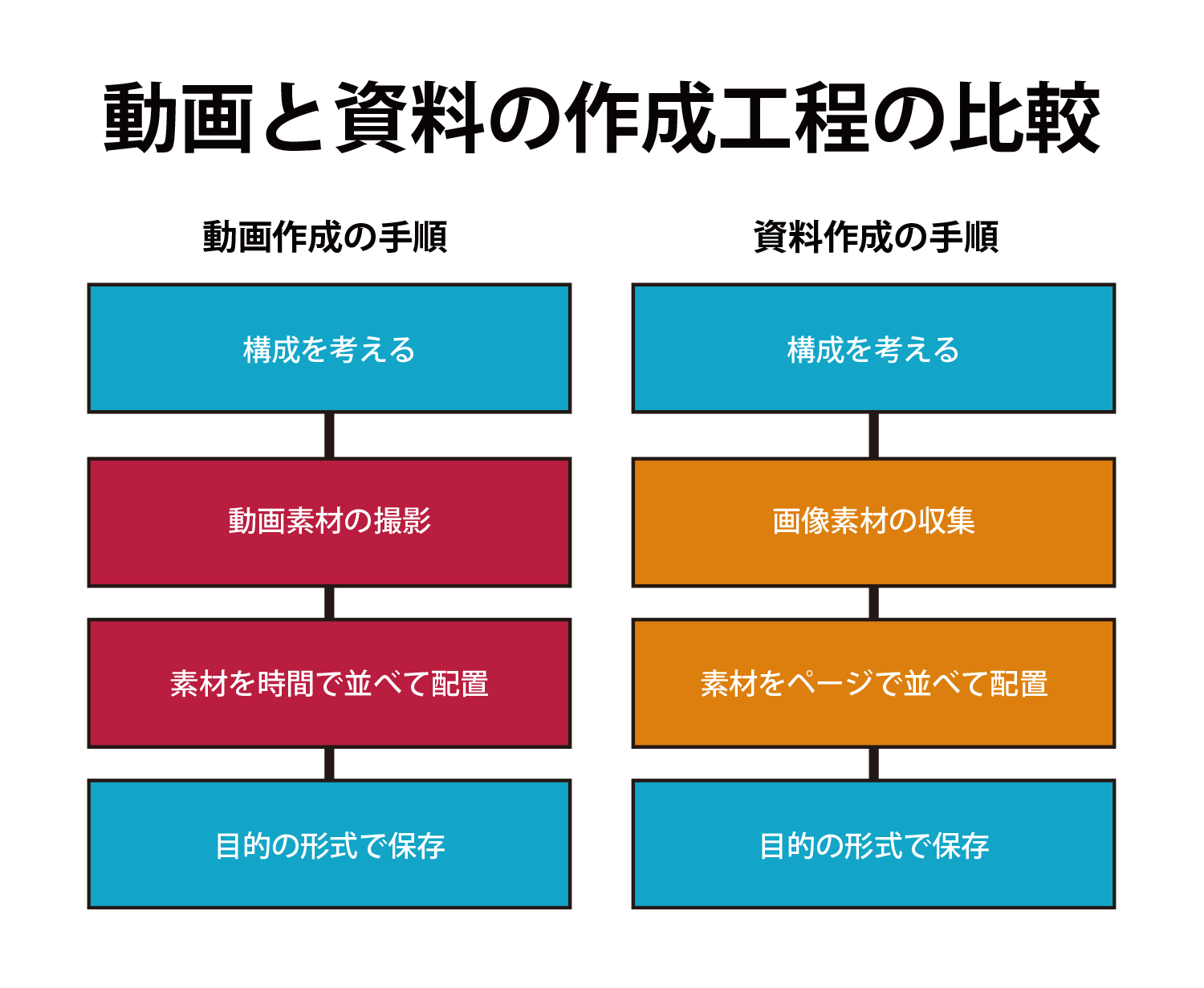 動画と資料の作成工程の比較

動画作成の手順

構成を考える

動画素材の撮影

素材を時間で並べて配置

目的の形式で保存

資料作成の手順

構成を考える

画像素材の収集

素材をページで並べて配置

目的の形式で保存